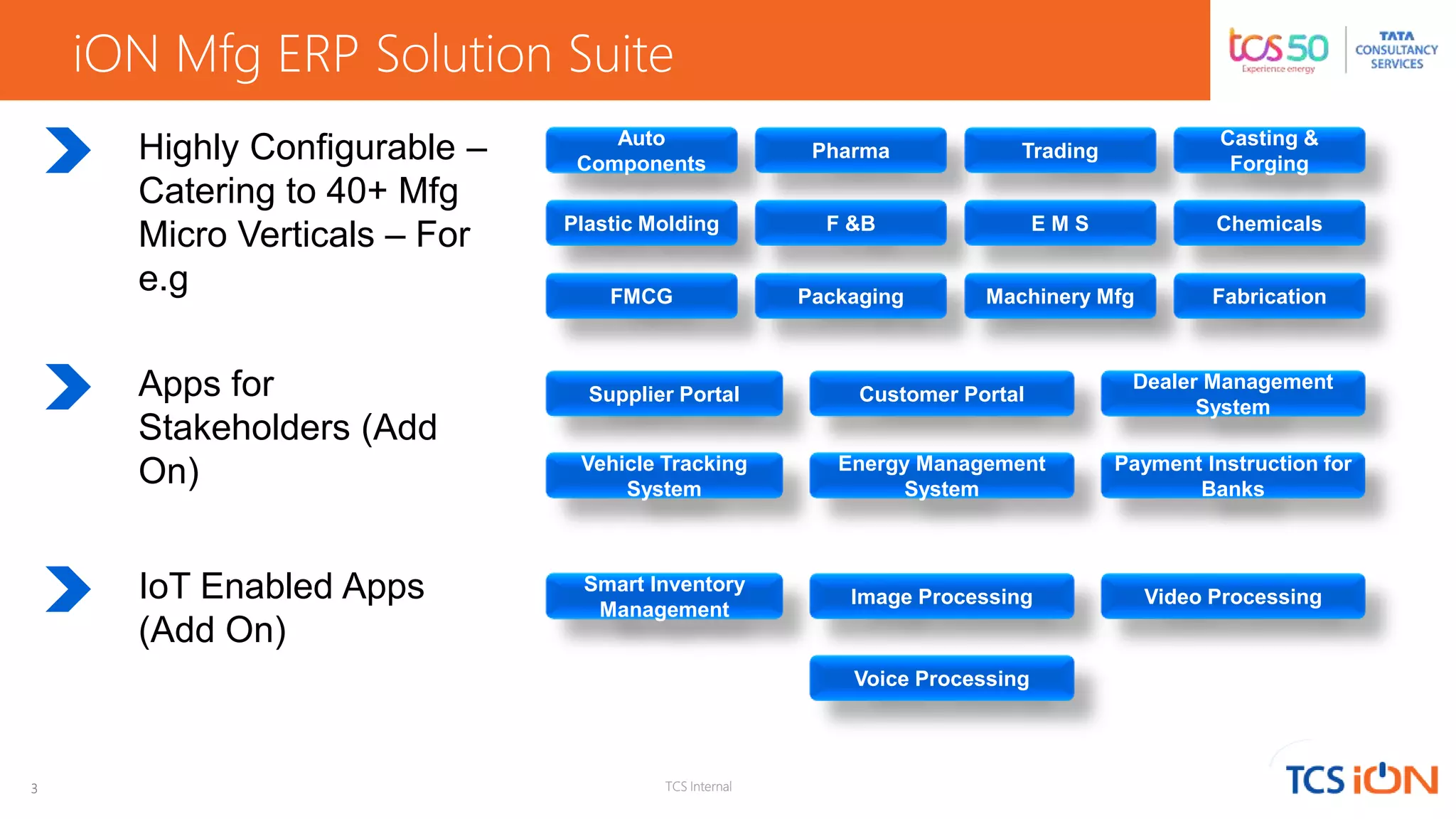 iON Mfg ERP Solution Suite

tcs 50 Experience energy

TATA CONSULTANCY SERVICES

Highly Configurable – Catering to 40+ Mfg Micro Verticals – For e.g

Auto Components

Pharma

Trading

Casting & Forging

Plastic Molding

F &B

E M S

Chemicals

FMCG

Packaging

Machinery Mfg

Fabrication

Apps for Stakeholders (Add On)

Supplier Portal

Customer Portal

Dealer Management System

Vehicle Tracking System

Energy Management System

Payment Instruction for Banks

IoT Enabled Apps (Add On)

Smart Inventory Management

Image Processing

Video Processing

Voice Processing

3

TCS Internal

TCS iON